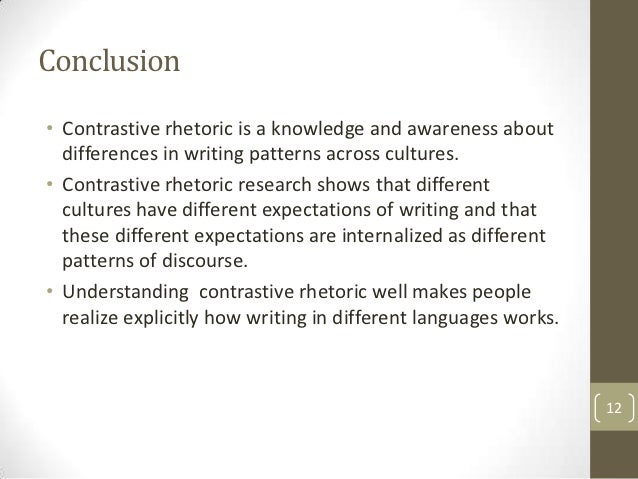 Conclusion

• Contrastive rhetoric is a knowledge and awareness about differences in writing patterns across cultures.

• Contrastive rhetoric research shows that different cultures have different expectations of writing and that these different expectations are internalized as different patterns of discourse.

• Understanding  contrastive rhetoric well makes people realize explicitly how writing in different languages works.

12